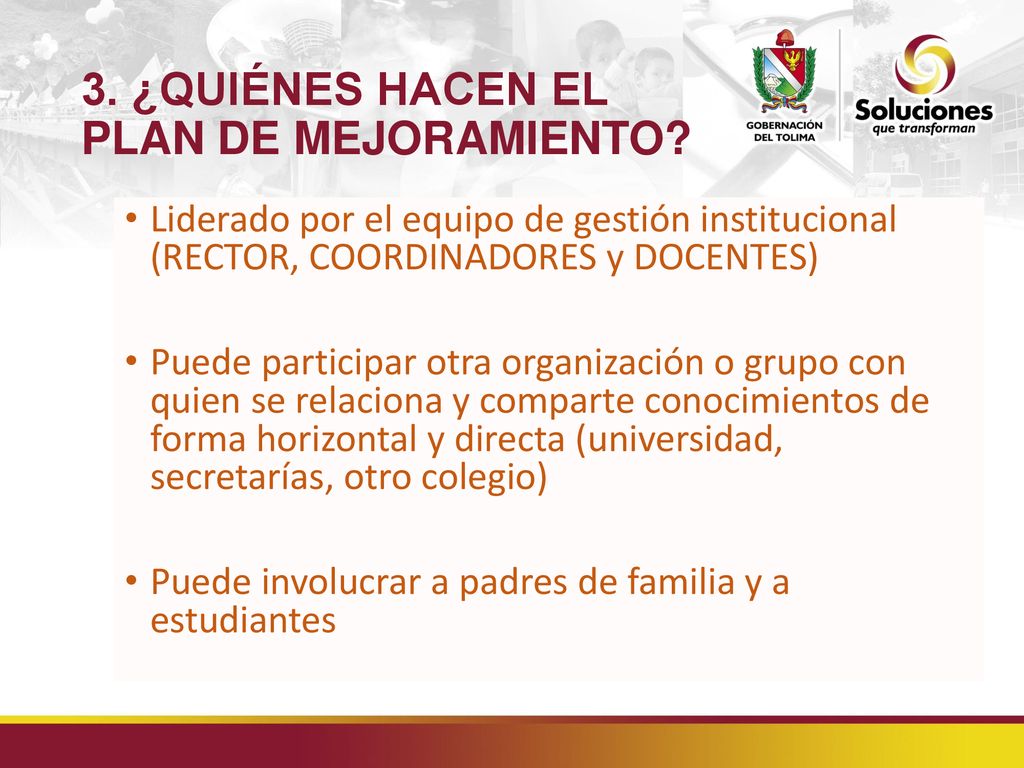 3. ¿QUIÉNES HACEN EL PLAN DE MEJORAMIENTO?

GOBERNACIÓN DEL TOLIMA

Soluciones que transforman

• Liderado por el equipo de gestión institucional (RECTOR, COORDINADORES y DOCENTES)

• Puede participar otra organización o grupo con quien se relaciona y comparte conocimientos de forma horizontal y directa (universidad, secretarías, otro colegio)

• Puede involucrar a padres de familia y a estudiantes